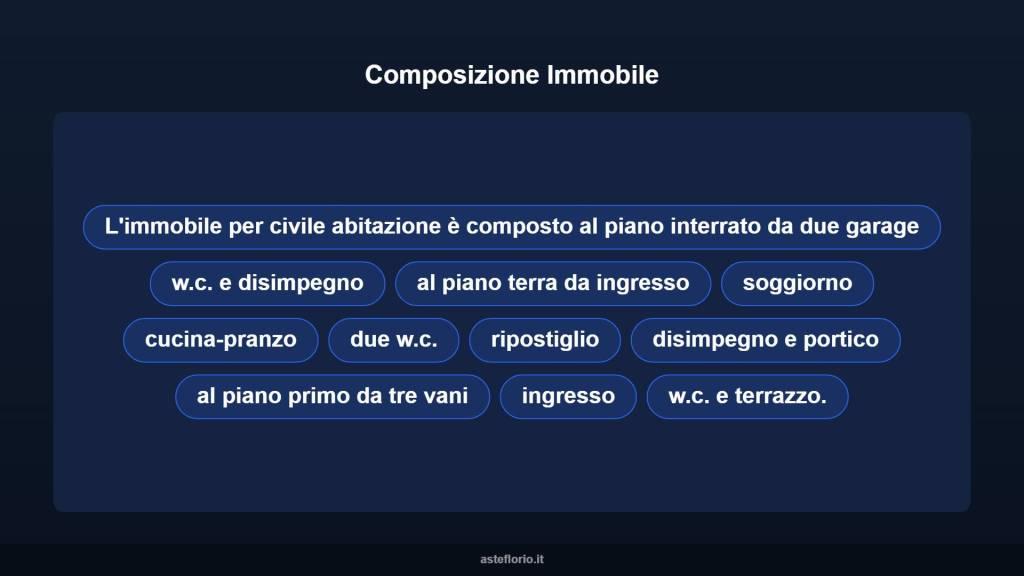 Composizione Immobile

L'immobile per civile abitazione è composto al piano interrato da due garage

w.c. e disimpegno

al piano terra da ingresso

soggiorno

cucina-pranzo

due w.c.

ripostiglio

disimpegno e portico

al piano primo da tre vani

ingresso

w.c. e terrazzo.

asteflorio.it